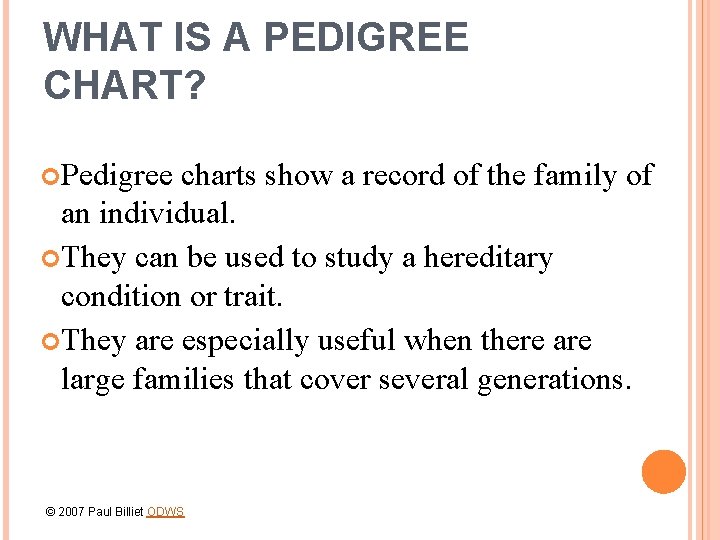 WHAT IS A PEDIGREE CHART?

Pedigree charts show a record of the family of an individual.

They can be used to study a hereditary condition or trait.

They are especially useful when there are large families that cover several generations.

© 2007 Paul Billiet ODWS